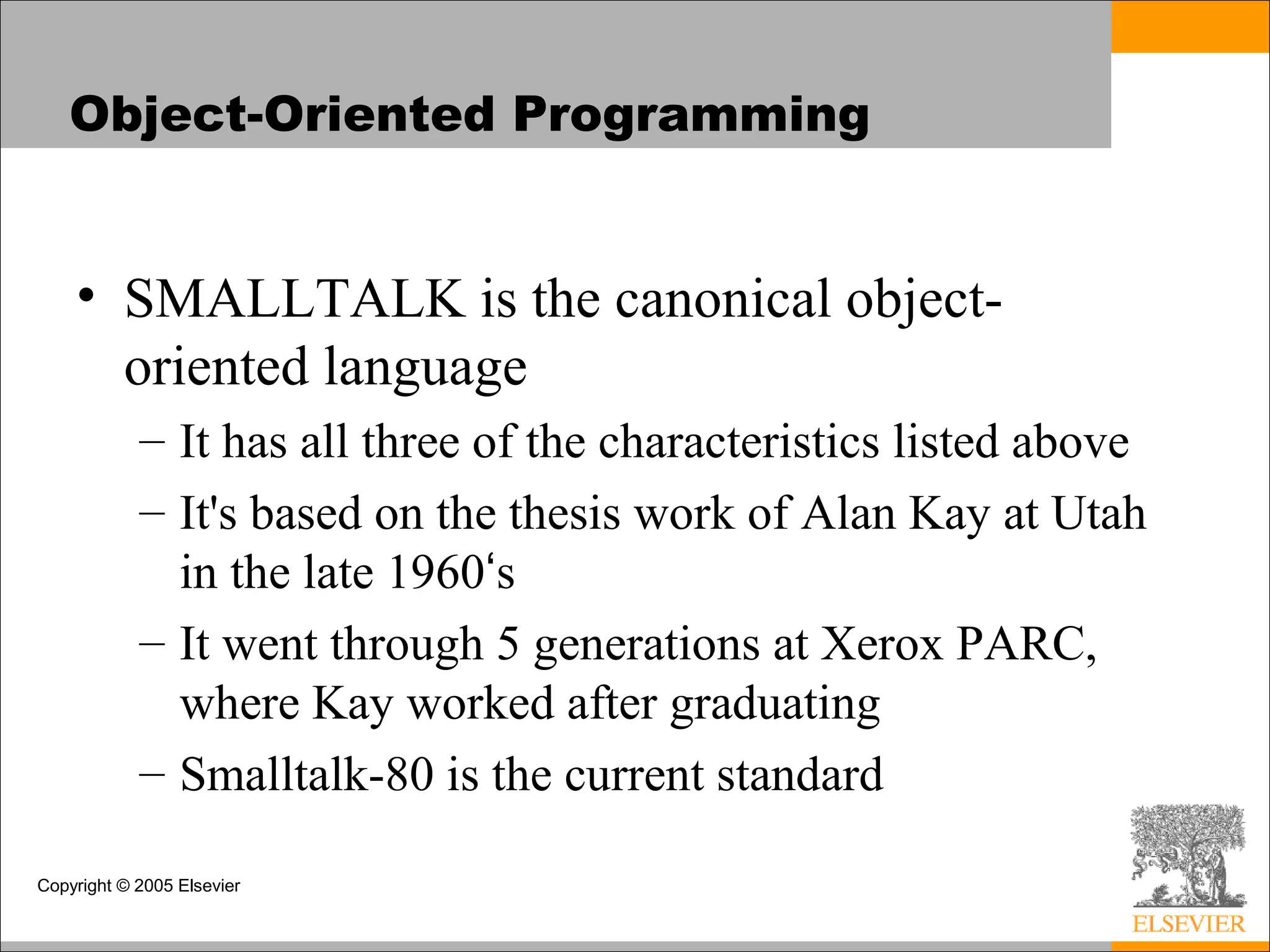 Object-Oriented Programming

• SMALLTALK is the canonical object-oriented language
– It has all three of the characteristics listed above
– It's based on the thesis work of Alan Kay at Utah in the late 1960‘s
– It went through 5 generations at Xerox PARC, where Kay worked after graduating
– Smalltalk-80 is the current standard

Copyright © 2005 Elsevier

ELSEVIER